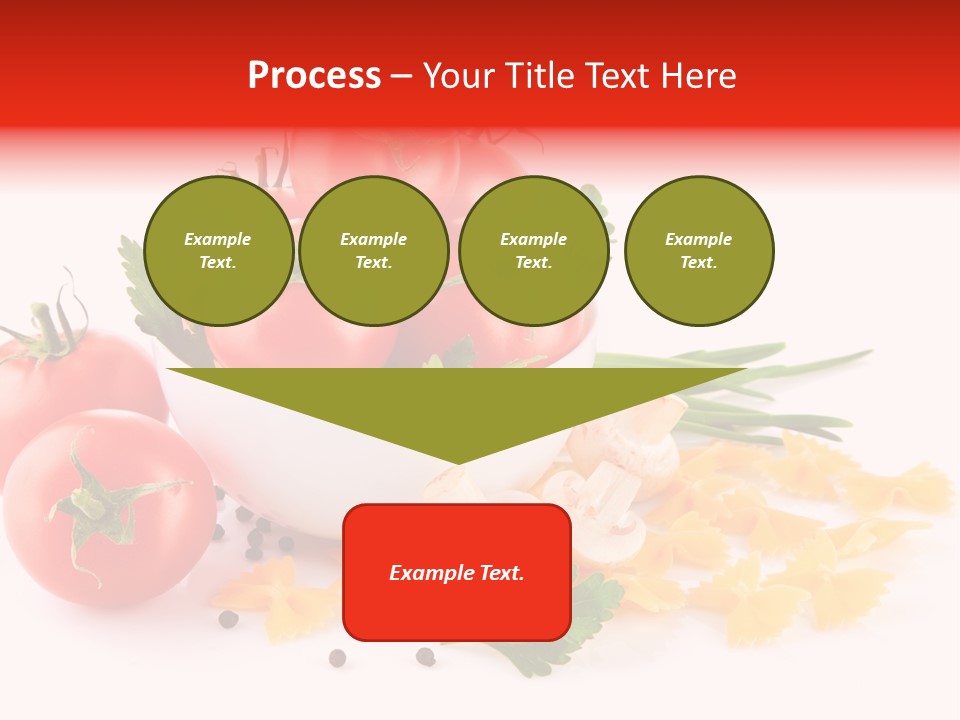 Process – Your Title Text Here

Example Text.

Example Text.

Example Text.

Example Text.

Example Text.